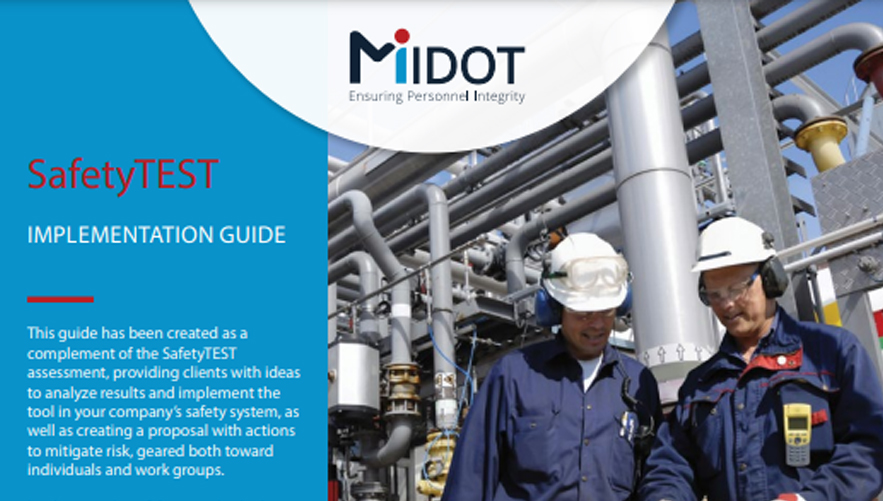 MIDOT
Ensuring Personnel Integrity

SafetyTEST

IMPLEMENTATION GUIDE

This guide has been created as a complement of the SafetyTEST assessment, providing clients with ideas to analyze results and implement the tool in your company's safety system, as well as creating a proposal with actions to mitigate risk, geared both toward individuals and work groups.